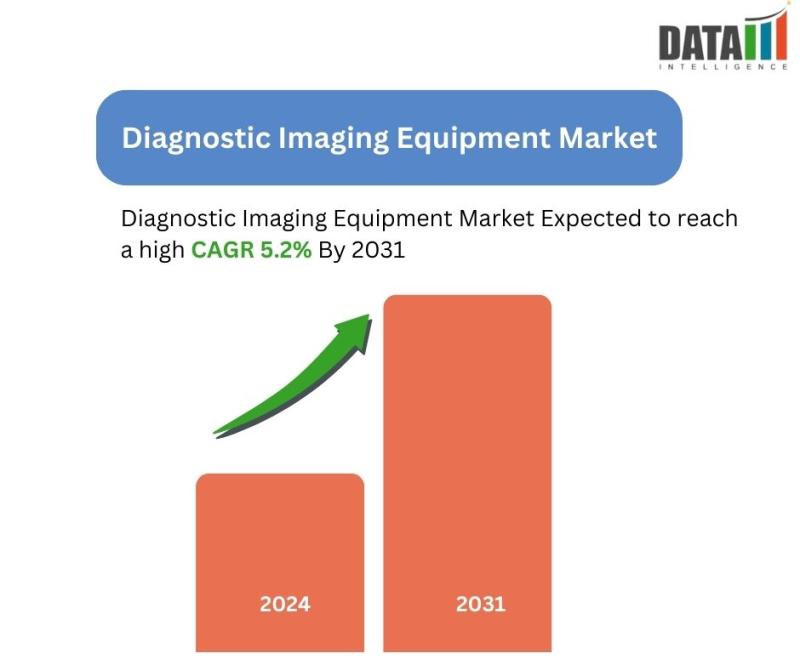 DATA
INTELLIGENCE

Diagnostic Imaging Equipment Market

Diagnostic Imaging Equipment Market Expected to reach a high CAGR 5.2% By 2031

2024

2031